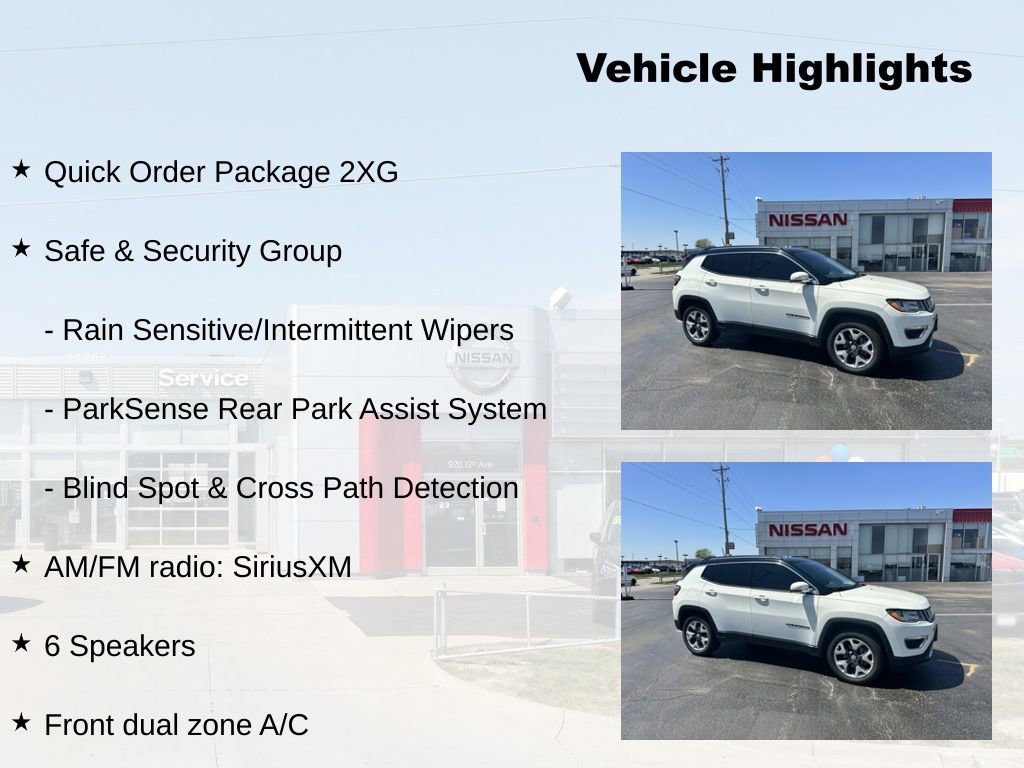 Vehicle Highlights

★ Quick Order Package 2XG

★ Safe & Security Group

- Rain Sensitive/Intermittent Wipers

- ParkSense Rear Park Assist System

- Blind Spot & Cross Path Detection

★ AM/FM radio: SiriusXM

★ 6 Speakers

★ Front dual zone A/C

Service

NISSAN

920 12th Ave

NISSAN

NISSAN